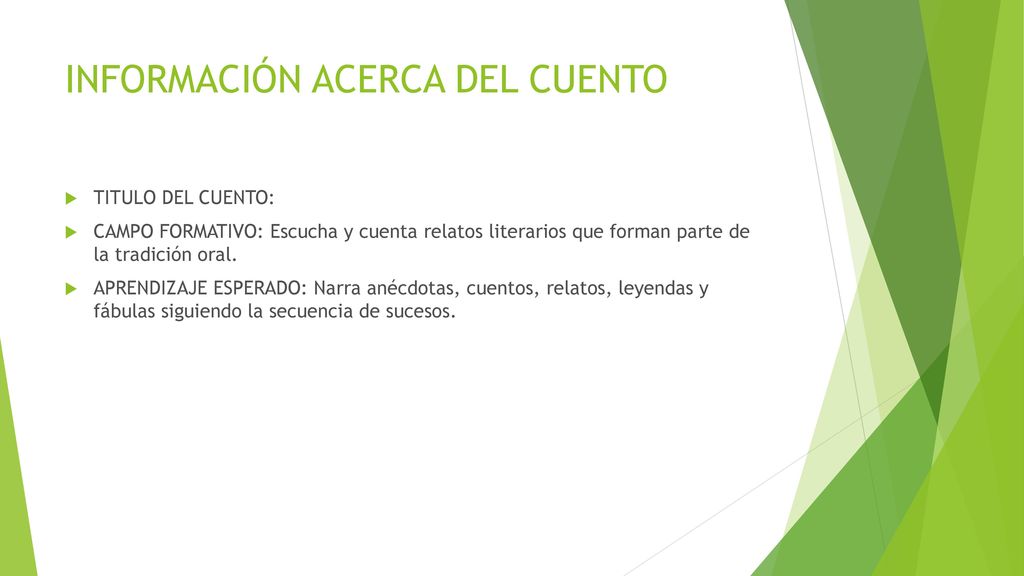 INFORMACIÓN ACERCA DEL CUENTO

TITULO DEL CUENTO:

CAMPO FORMATIVO: Escucha y cuenta relatos literarios que forman parte de la tradición oral.

APRENDIZAJE ESPERADO: Narra anécdotas, cuentos, relatos, leyendas y fábulas siguiendo la secuencia de sucesos.